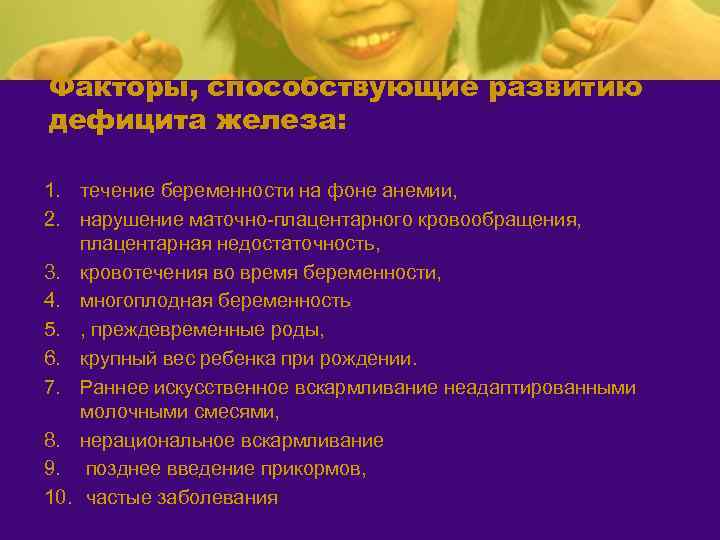 Факторы, способствующие развитию дефицита железа:

1. течение беременности на фоне анемии,
2. нарушение маточно-плацентарного кровообращения, плацентарная недостаточность,
3. кровотечения во время беременности,
4. многоплодная беременность
5. , преждевременные роды,
6. крупный вес ребенка при рождении.
7. Раннее искусственное вскармливание неадаптированными молочными смесями,
8. нерациональное вскармливание
9. позднее введение прикормов,
10. частые заболевания